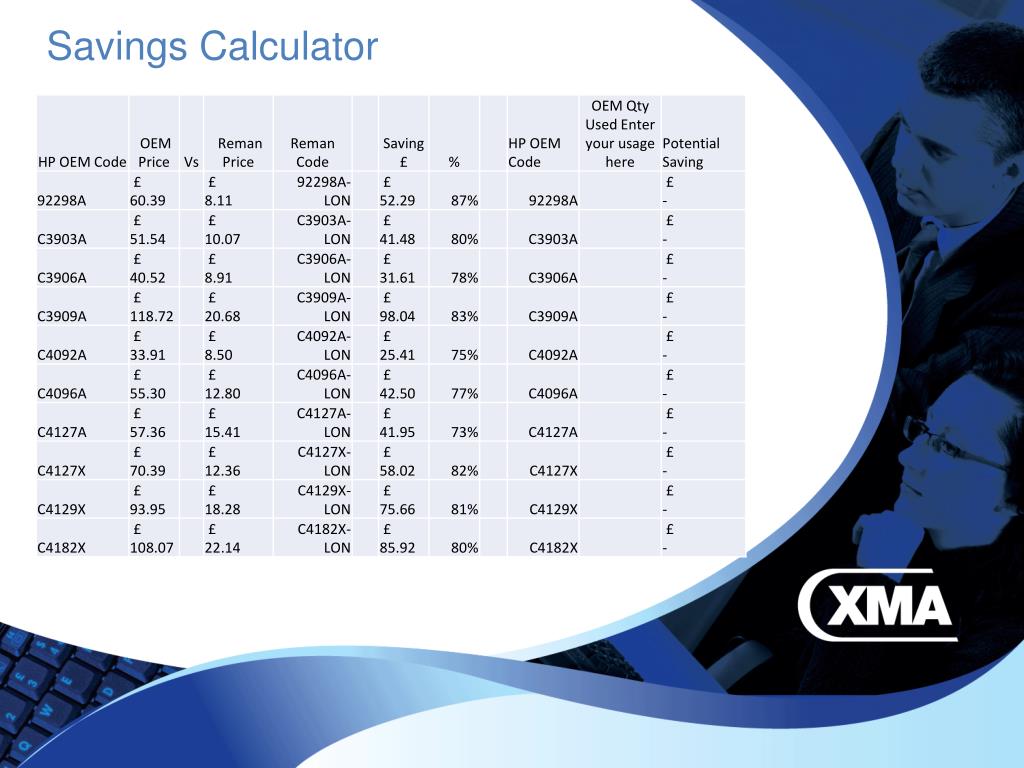 Savings Calculator

| HP OEM Code | OEM Price | Vs | Reman Price | Reman Code | | Saving £ | % | | HP OEM Code | OEM Qty Used Enter your usage here | Potential Saving |
|---|---|---|---|---|---|---|---|---|---|---|---|
| 92298A | £ 60.39 | | £ 8.11 | 92298A-LON | | £ 52.29 | 87% | | 92298A | | £ - |
| C3903A | £ 51.54 | | £ 10.07 | C3903A-LON | | £ 41.48 | 80% | | C3903A | | £ - |
| C3906A | £ 40.52 | | £ 8.91 | C3906A-LON | | £ 31.61 | 78% | | C3906A | | £ - |
| C3909A | £ 118.72 | | £ 20.68 | C3909A-LON | | £ 98.04 | 83% | | C3909A | | £ - |
| C4092A | £ 33.91 | | £ 8.50 | C4092A-LON | | £ 25.41 | 75% | | C4092A | | £ - |
| C4096A | £ 55.30 | | £ 12.80 | C4096A-LON | | £ 42.50 | 77% | | C4096A | | £ - |
| C4127A | £ 57.36 | | £ 15.41 | C4127A-LON | | £ 41.95 | 73% | | C4127A | | £ - |
| C4127X | £ 70.39 | | £ 12.36 | C4127X-LON | | £ 58.02 | 82% | | C4127X | | £ - |
| C4129X | £ 93.95 | | £ 18.28 | C4129X-LON | | £ 75.66 | 81% | | C4129X | | £ - |
| C4182X | £ 108.07 | | £ 22.14 | C4182X-LON | | £ 85.92 | 80% | | C4182X | | £ - |

XMA